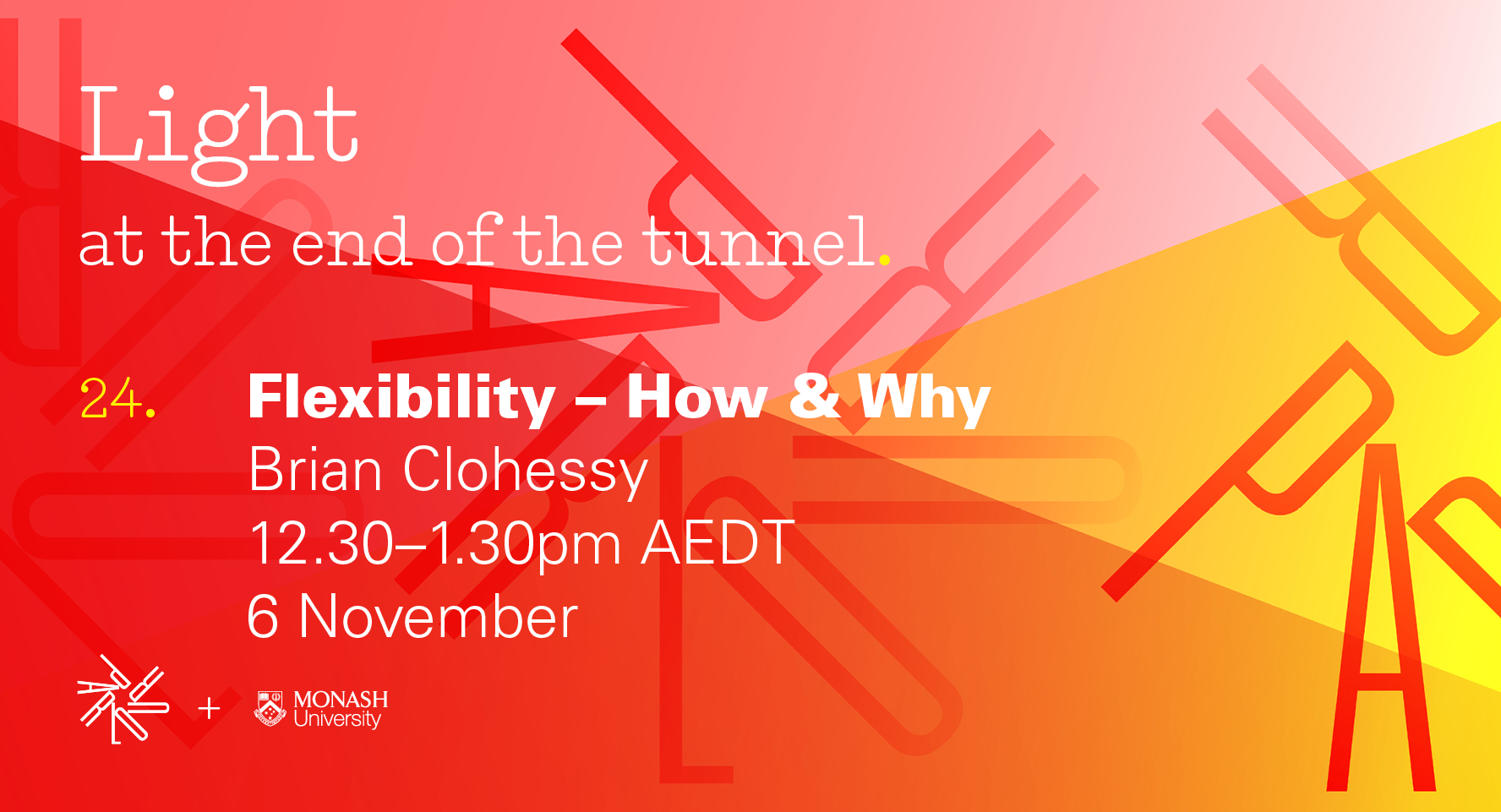 Light

at the end of the tunnel.

24. Flexibility – How & Why
Brian Clohessy
12.30–1.30pm AEDT
6 November

+ MONASH University